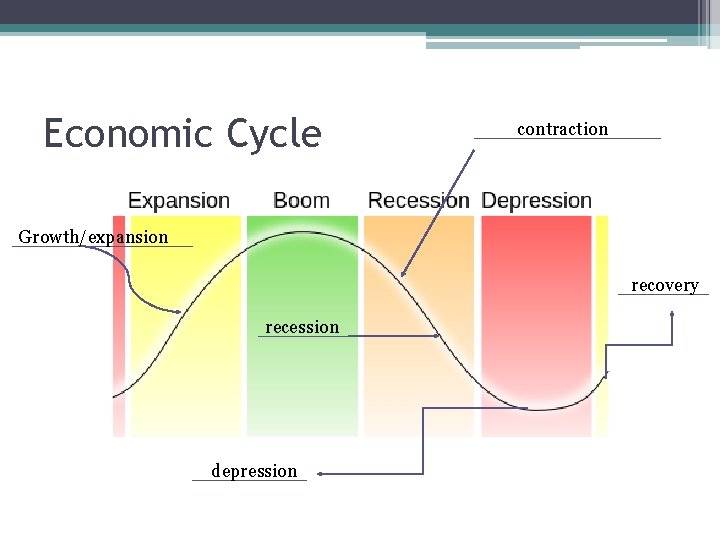 Economic Cycle

contraction

Expansion Boom Recession Depression

Growth/expansion

recovery

recession

depression